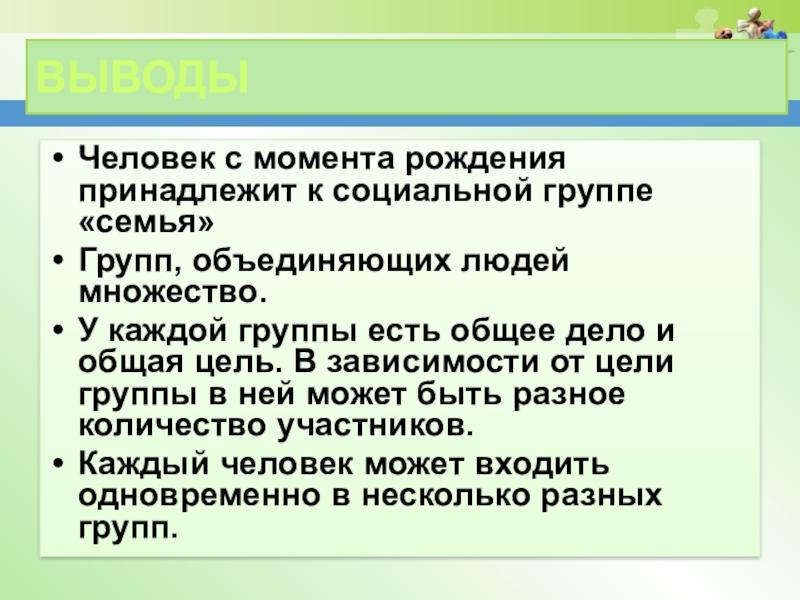 ВЫВОДЫ

• Человек с момента рождения принадлежит к социальной группе «семья»
• Групп, объединяющих людей множество.
• У каждой группы есть общее дело и общая цель. В зависимости от цели группы в ней может быть разное количество участников.
• Каждый человек может входить одновременно в несколько разных групп.